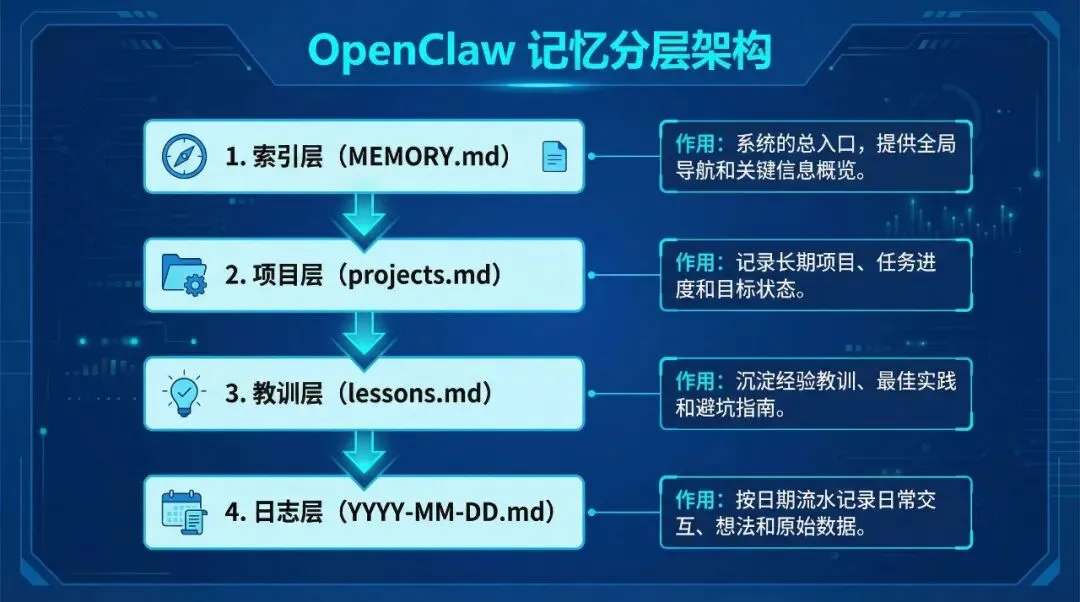 OpenClaw 记忆分层架构

1. 索引层（MEMORY.md）

作用：系统的总入口，提供全局导航和关键信息概览。

2. 项目层（projects.md）

作用：记录长期项目、任务进度和目标状态。

3. 教训层（lessons.md）

作用：沉淀经验教训、最佳实践和避坑指南。

4. 日志层（YYYY-MM-DD.md）

作用：按日期流水记录日常交互、想法和原始数据。